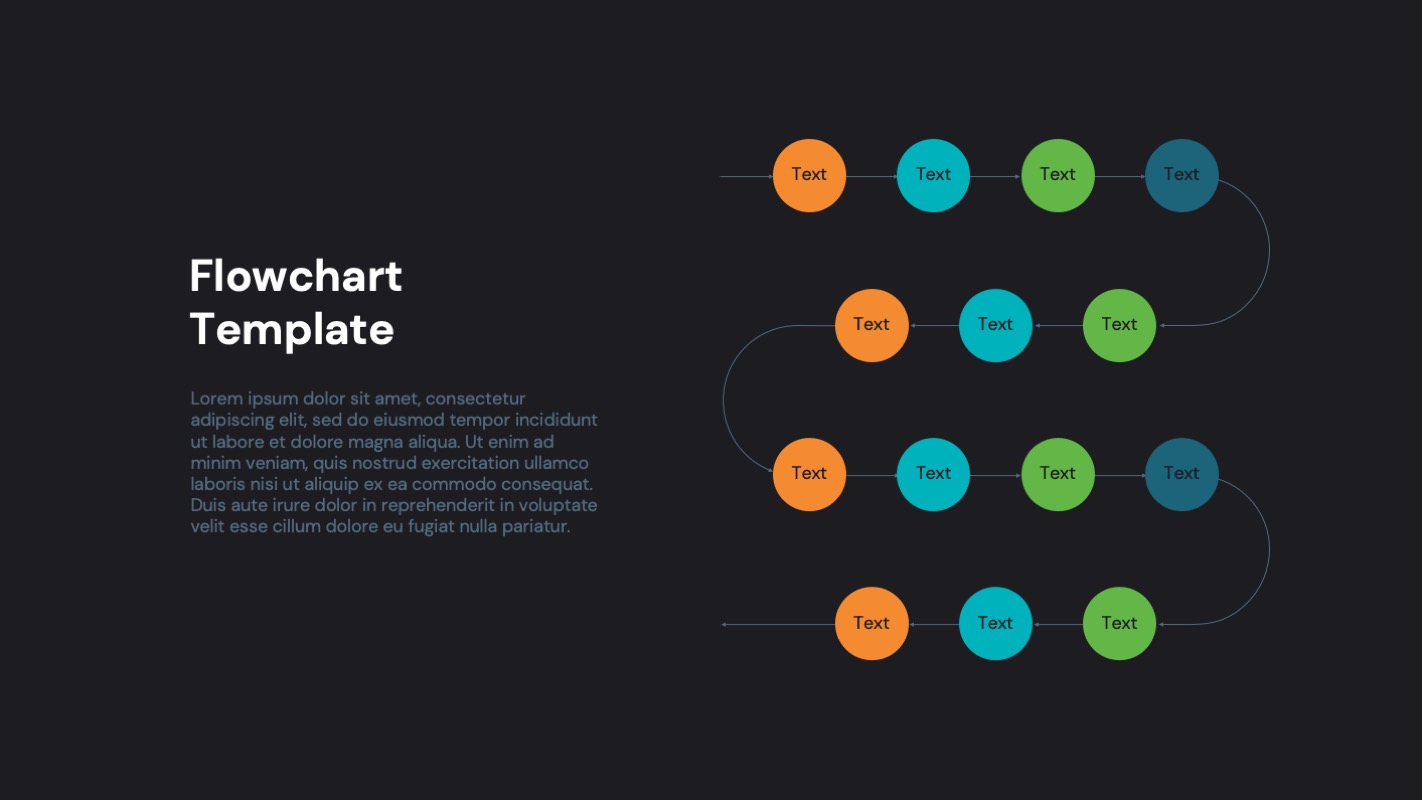 Flowchart Template

Lorem ipsum dolor sit amet, consectetur adipiscing elit, sed do eiusmod tempor incididunt ut labore et dolore magna aliqua. Ut enim ad minim veniam, quis nostrud exercitation ullamco laboris nisi ut aliquip ex ea commodo consequat. Duis aute irure dolor in reprehenderit in voluptate velit esse cillum dolore eu fugiat nulla pariatur.

Text Text Text Text

Text Text Text

Text Text Text Text

Text Text Text